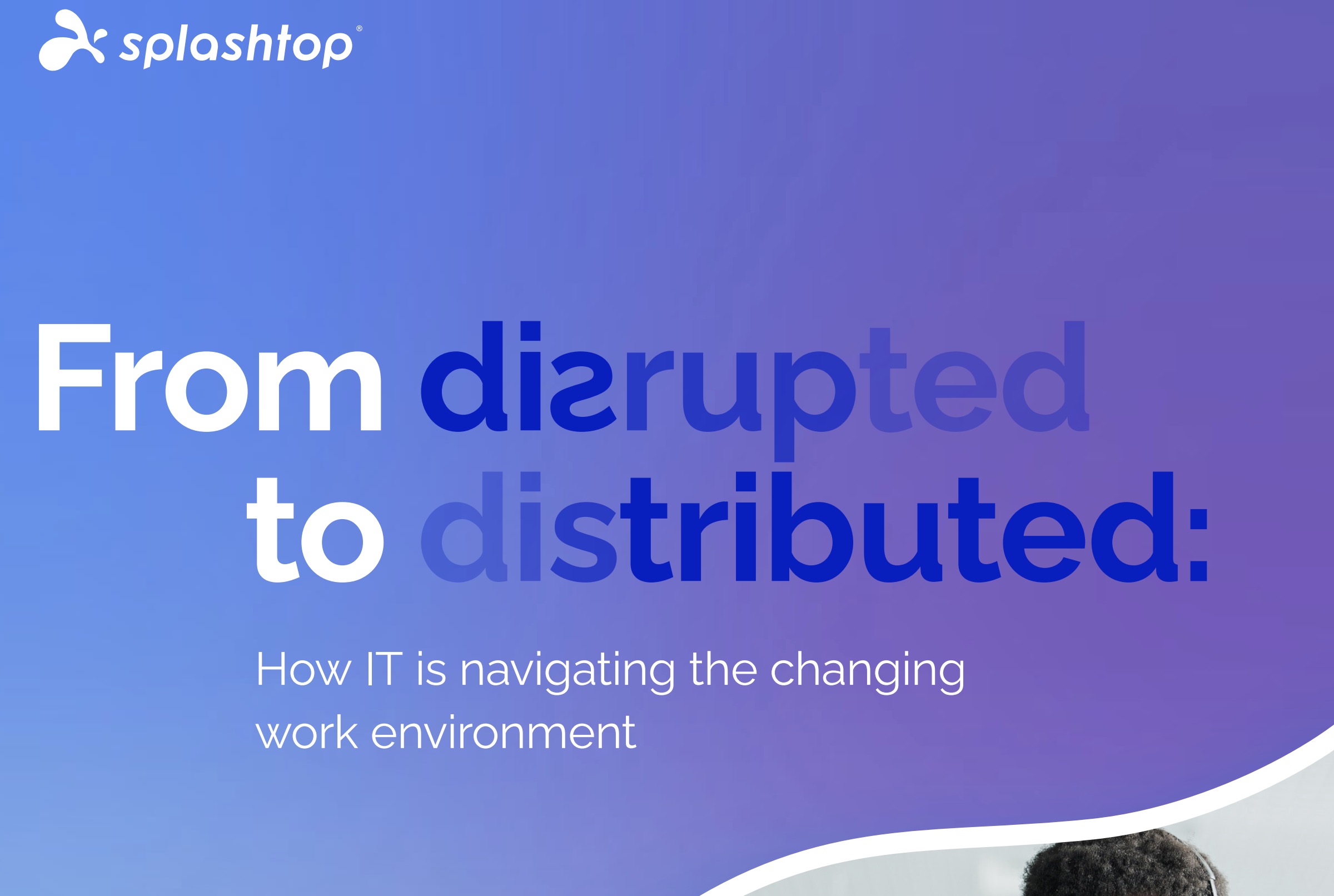 splashtop®

From disrupted to distributed:

How IT is navigating the changing work environment